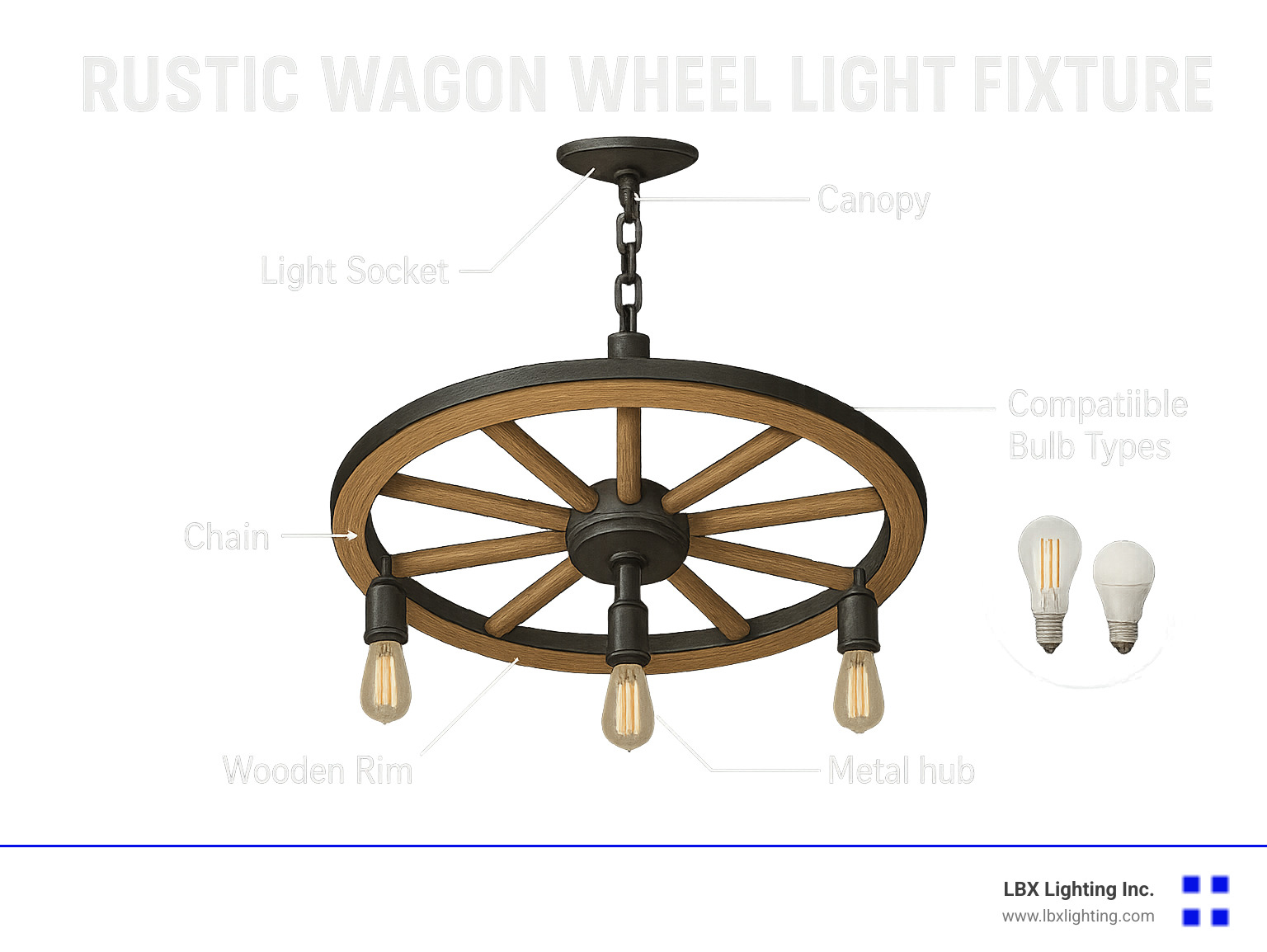 RUSTIC WAGON WHEEL LIGHT FIXTURE

Canopy

Light Socket

Compatiible Bulb Types

Chain

Wooden Rim

Metal hub

LBX Lighting Inc.
www.lbxlighting.com